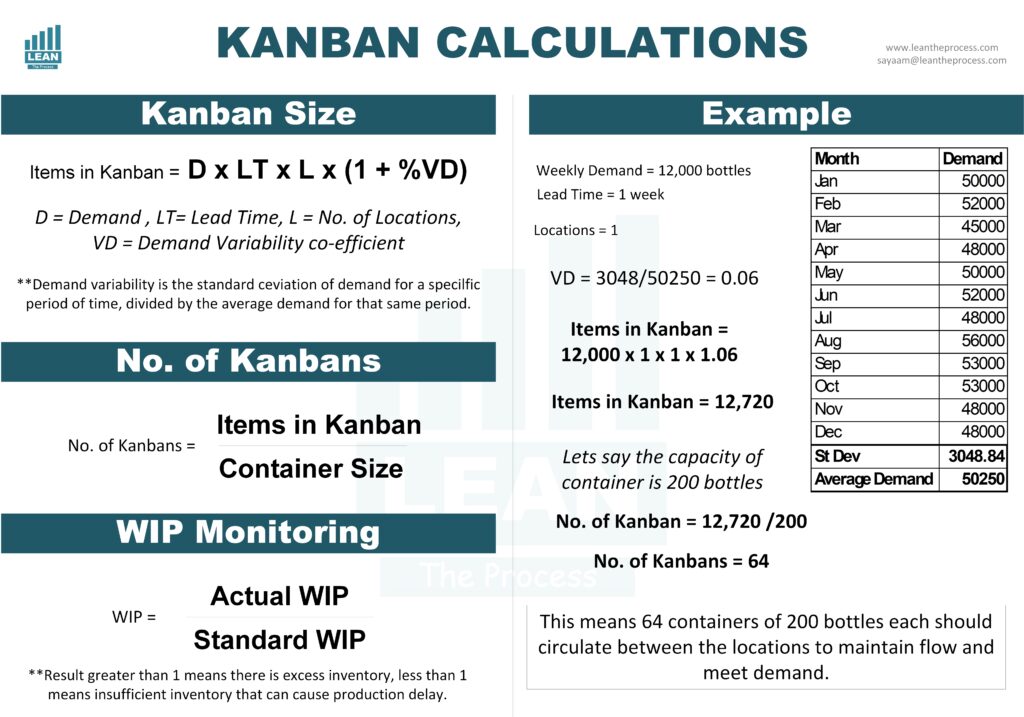 LEAN
The Process

KANBAN CALCULATIONS

www.leantheprocess.com
sayaam@leantheprocess.com

Kanban Size

Items in Kanban = D x LT x L x (1 + %VD)

D = Demand , LT= Lead Time, L = No. of Locations, VD = Demand Variability co-efficient

**Demand variability is the standard ceviation of demand for a specilfic period of time, divided by the average demand for that same period.

No. of Kanbans

No. of Kanbans = $\frac{\text{Items in Kanban}}{\text{Container Size}}$

WIP Monitoring

WIP = $\frac{\text{Actual WIP}}{\text{Standard WIP}}$

**Result greater than 1 means there is excess inventory, less than 1 means insufficient inventory that can cause production delay.

Example

Weekly Demand = 12,000 bottles

Lead Time = 1 week

Locations = 1

VD = 3048/50250 = 0.06

Items in Kanban = 12,000 x 1 x 1 x 1.06

Items in Kanban = 12,720

Lets say the capacity of container is 200 bottles

No. of Kanban = 12,720 /200

No. of Kanbans = 64

| Month | Demand |
|---|---|
| Jan | 50000 |
| Feb | 52000 |
| Mar | 45000 |
| Apr | 48000 |
| May | 50000 |
| Jun | 52000 |
| Jul | 48000 |
| Aug | 56000 |
| Sep | 53000 |
| Oct | 53000 |
| Nov | 48000 |
| Dec | 48000 |
| St Dev | 3048.84 |
| Average Demand | 50250 |

This means 64 containers of 200 bottles each should circulate between the locations to maintain flow and meet demand.

LEAN
The Process